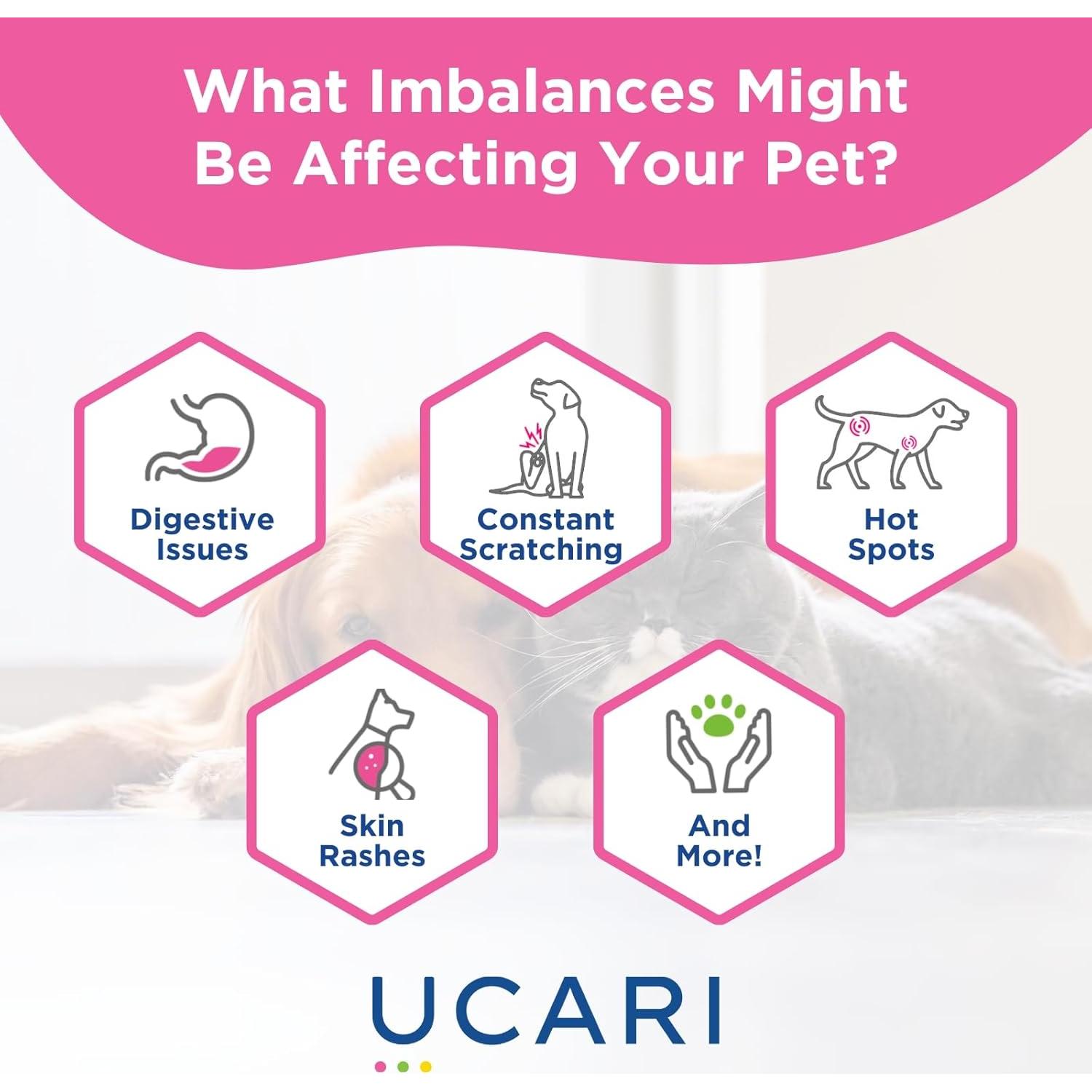 What Imbalances Might Be Affecting Your Pet?

Digestive Issues

Constant Scratching

Hot Spots

Skin Rashes

And More!

UCARI